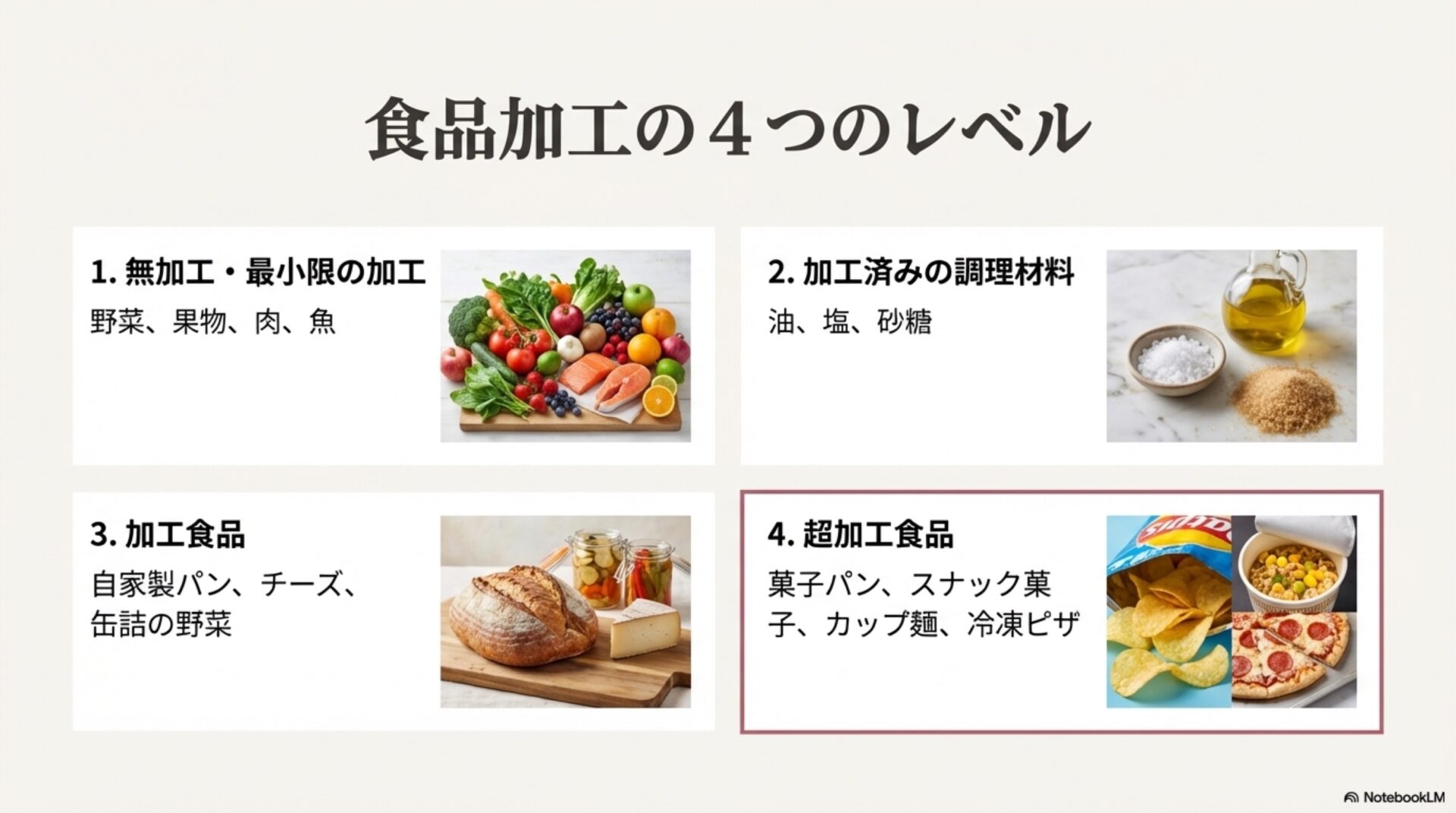 食品加工の４つのレベル

1. 無加工・最小限の加工

野菜、果物、肉、魚

2. 加工済みの調理材料

油、塩、砂糖

3. 加工食品

自家製パン、チーズ、缶詰の野菜

4. 超加工食品

菓子パン、スナック菓子、カップ麺、冷凍ピザ

NotebookLM